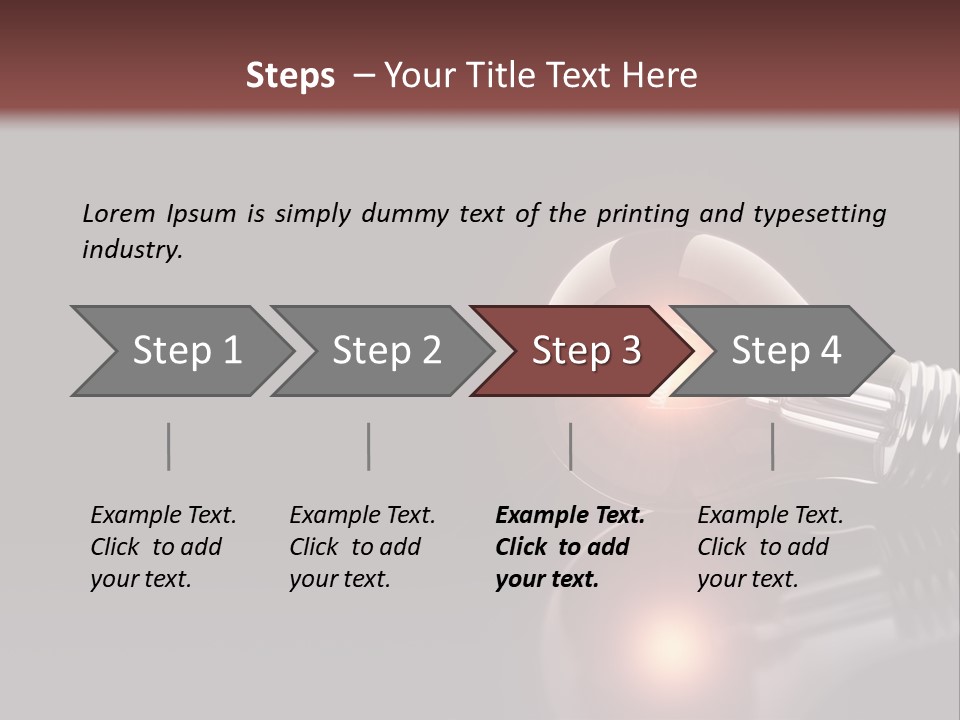 Steps – Your Title Text Here

Lorem Ipsum is simply dummy text of the printing and typesetting industry.

Step 1

Step 2

Step 3

Step 4

Example Text. Click to add your text.

Example Text. Click to add your text.

Example Text. Click to add your text.

Example Text. Click to add your text.